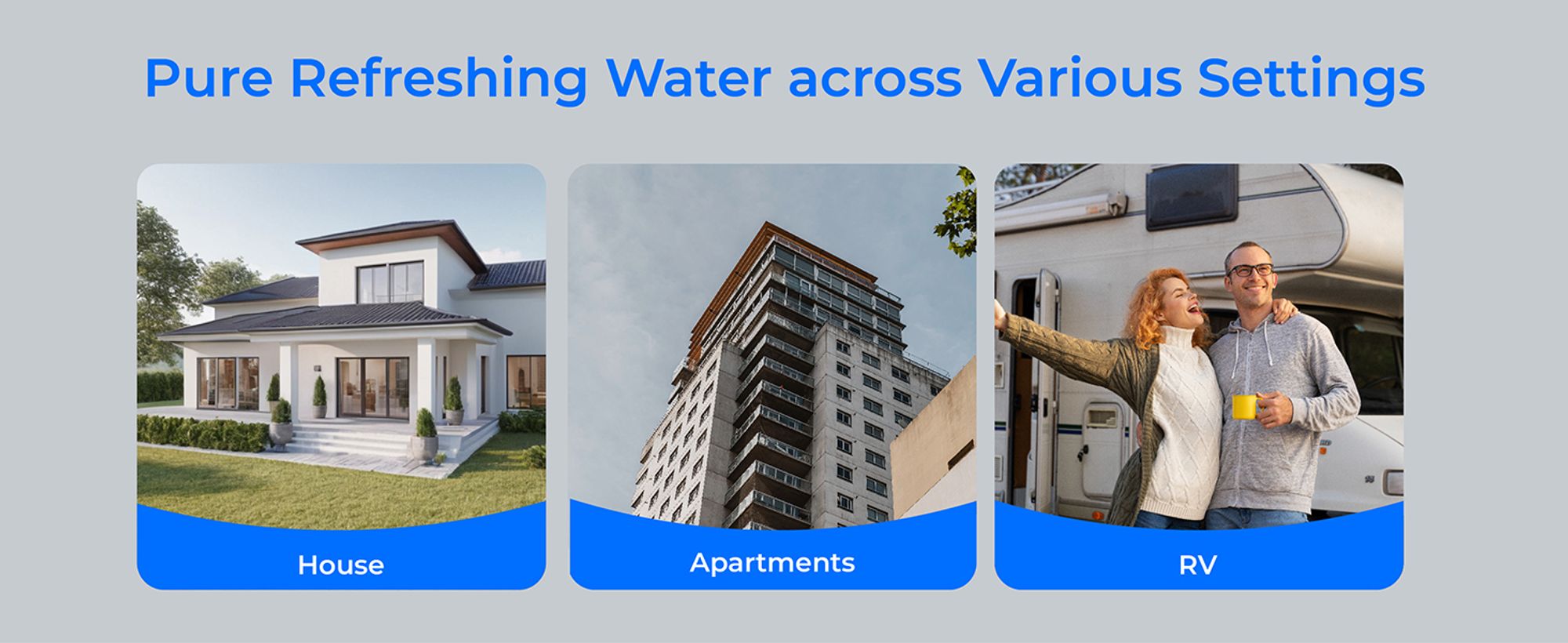 Pure Refreshing Water across Various Settings

House

Apartments

RV